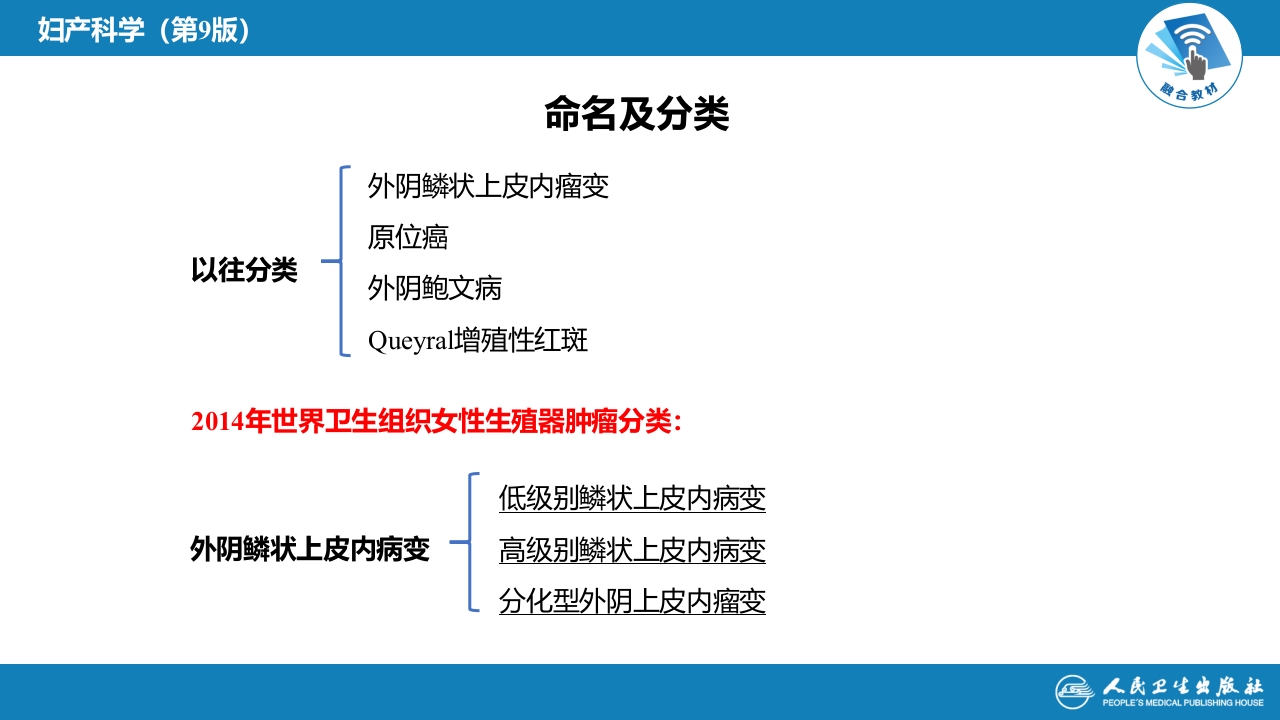 妇产科学（第9版）

融合教材

命名及分类

以往分类

外阴鳞状上皮内瘤变
原位癌
外阴鲍文病
Queyral增殖性红斑

2014年世界卫生组织女性生殖器肿瘤分类：

外阴鳞状上皮内病变

低级别鳞状上皮内病变
高级别鳞状上皮内病变
分化型外阴上皮内瘤变

人民卫生出版社
PEOPLE'S MEDICAL PUBLISHING HOUSE